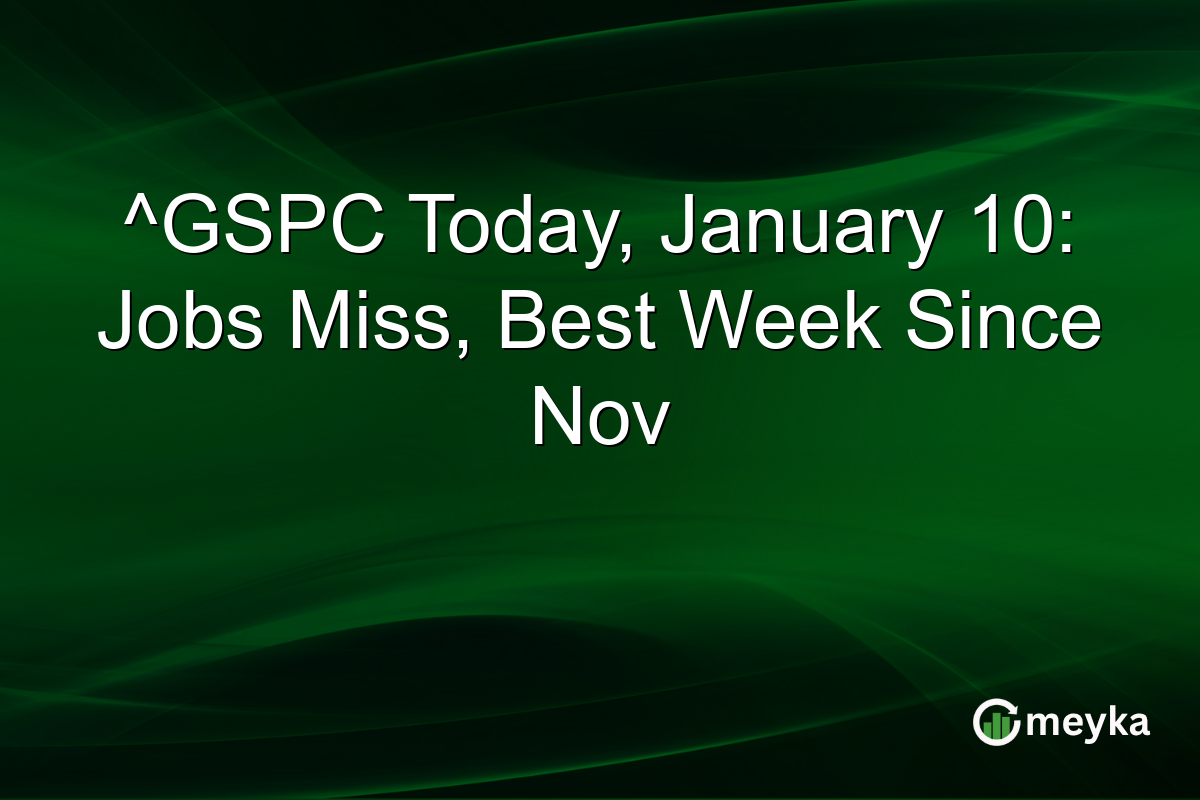 ^GSPC Today, January 10: Jobs Miss, Best Week Since Nov

meyka